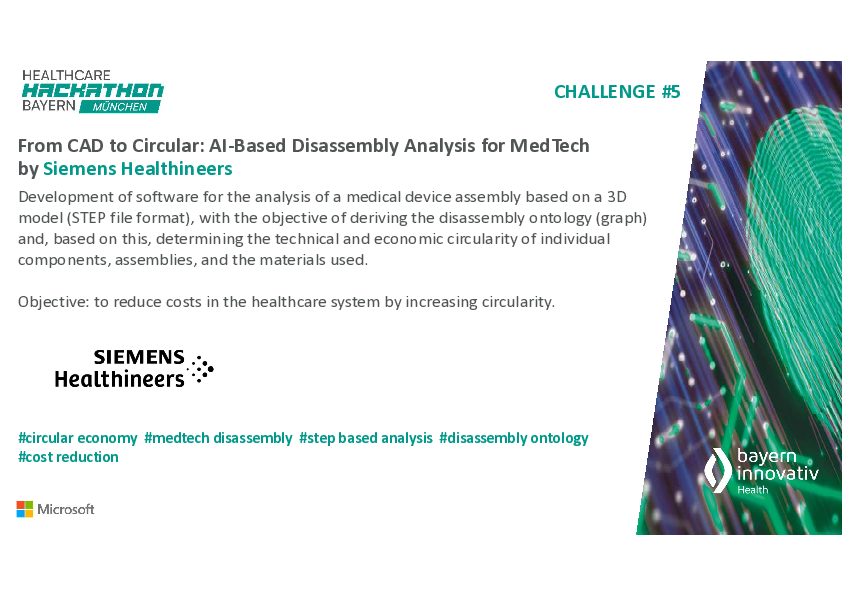 HEALTHCARE
HACKATHON
BAYERN MÜNCHEN

CHALLENGE #5

From CAD to Circular: AI-Based Disassembly Analysis for MedTech
by Siemens Healthineers

Development of software for the analysis of a medical device assembly based on a 3D model (STEP file format), with the objective of deriving the disassembly ontology (graph) and, based on this, determining the technical and economic circularity of individual components, assemblies, and the materials used.

Objective: to reduce costs in the healthcare system by increasing circularity.

SIEMENS
Healthineers

#circular economy #medtech disassembly #step based analysis #disassembly ontology #cost reduction

Microsoft

bayern
innovativ
Health